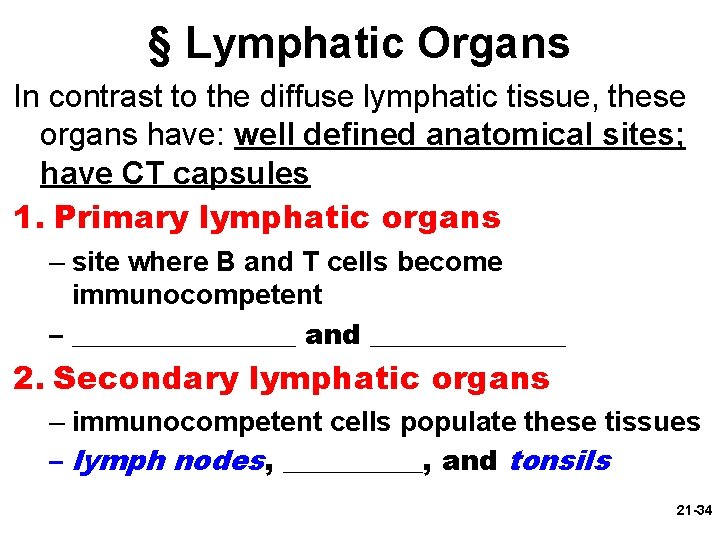 § Lymphatic Organs

In contrast to the diffuse lymphatic tissue, these organs have: well defined anatomical sites; have CT capsules

1. Primary lymphatic organs

– site where B and T cells become immunocompetent

– ________________ and ______________

2. Secondary lymphatic organs

– immunocompetent cells populate these tissues

– lymph nodes, __________, and tonsils

21-34